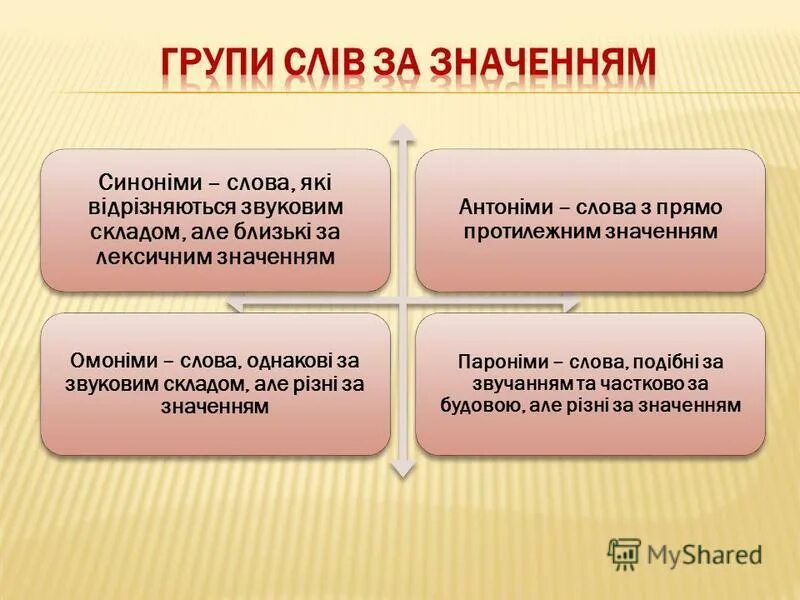 ГРУПИ СЛІВ ЗА ЗНАЧЕННЯМ

Синоніми – слова, які відрізняються звуковим складом, але близькі за лексичним значенням

Антоніми – слова з прямо протилежним значенням

Омоніми – слова, однакові за звуковим складом, але різні за значенням

Пароніми – слова, подібні за звучанням та частково за будовою, але різні за значенням

MyShared